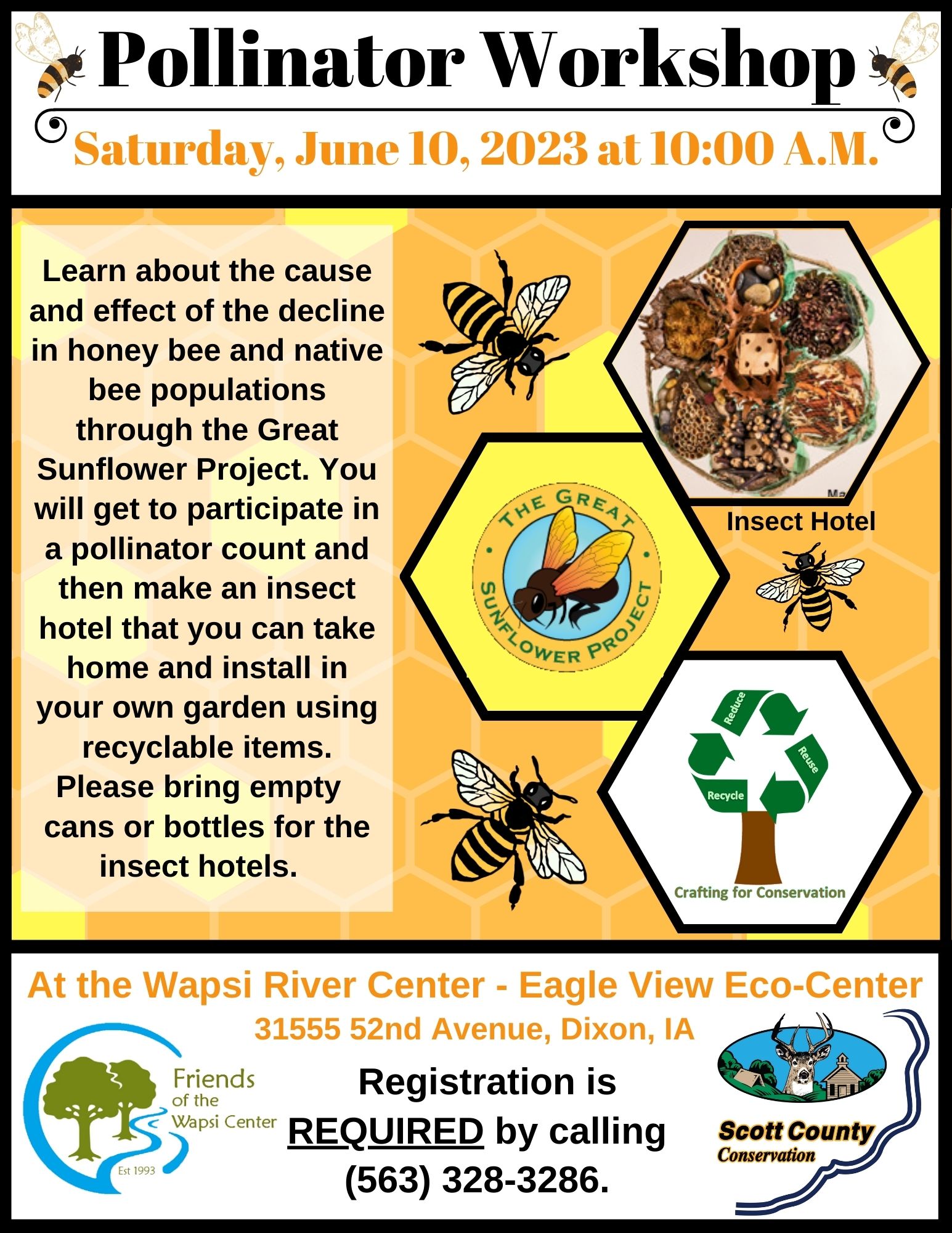 Pollinator Workshop

Saturday, June 10, 2023 at 10:00 A.M.

Learn about the cause and effect of the decline in honey bee and native bee populations through the Great Sunflower Project. You will get to participate in a pollinator count and then make an insect hotel that you can take home and install in your own garden using recyclable items. Please bring empty cans or bottles for the insect hotels.

Ma

Insect Hotel

THE GREAT SUNFLOWER PROJECT

Reduce
Reuse
Recycle
Crafting for Conservation

At the Wapsi River Center - Eagle View Eco-Center

31555 52nd Avenue, Dixon, IA

Friends of the Wapsi Center
Est 1993

Registration is REQUIRED by calling (563) 328-3286.

Scott County Conservation